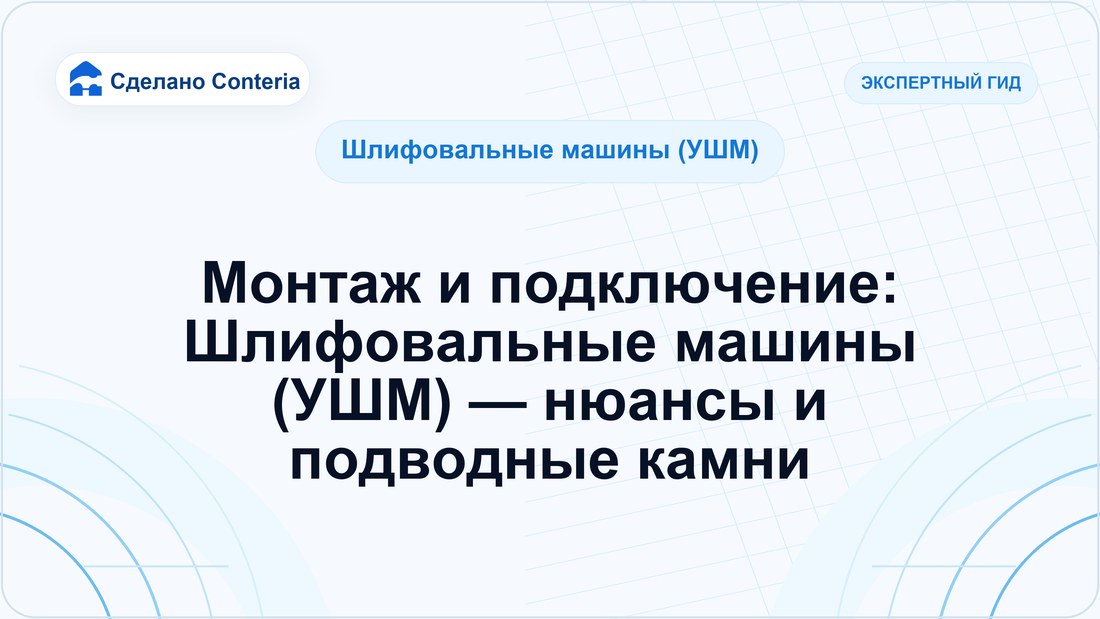 Сделано Conteria

ЭКСПЕРТНЫЙ ГИД

Шлифовальные машины (УШМ)

Монтаж и подключение: Шлифовальные машины (УШМ) — нюансы и подводные камни